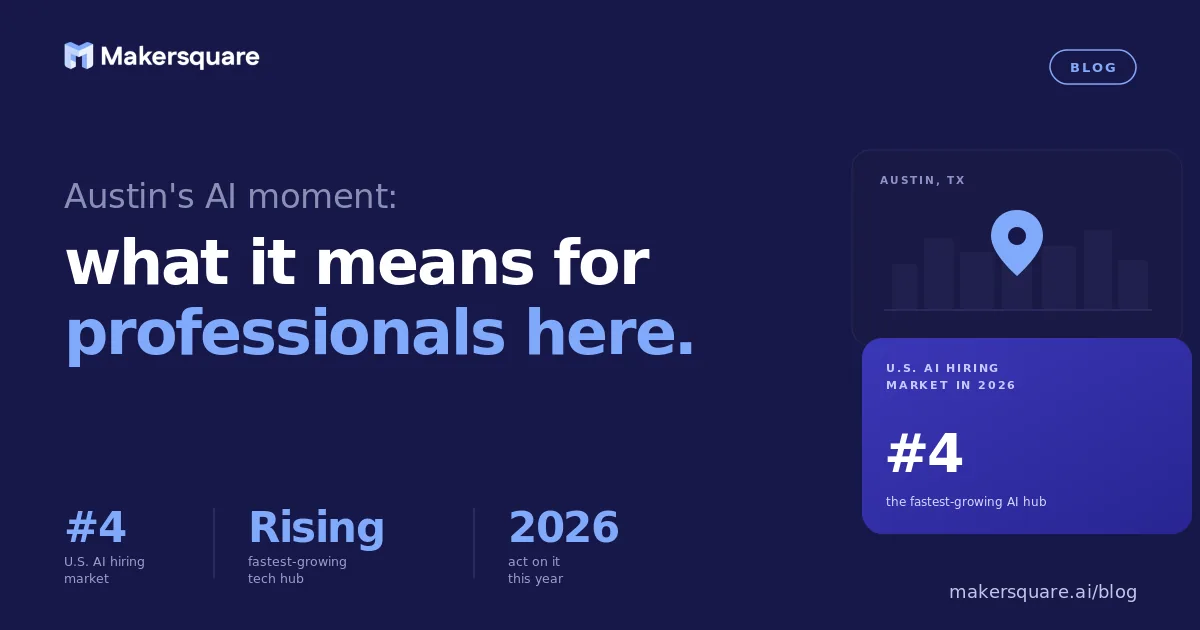 Makersquare

BLOG

Austin's AI moment:
what it means for professionals here.

AUSTIN, TX

U.S. AI HIRING MARKET IN 2026

#4
the fastest-growing AI hub

#4
U.S. AI hiring market

Rising
fastest-growing tech hub

2026
act on it this year

makersquare.ai/blog